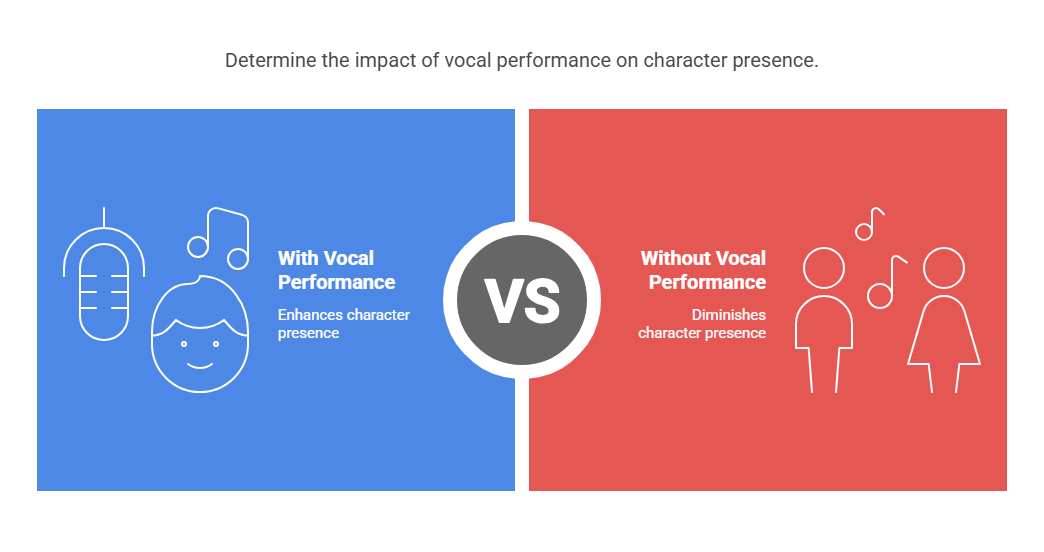 Determine the impact of vocal performance on character presence.

With Vocal Performance

Enhances character presence

VS

Without Vocal Performance

Diminishes character presence